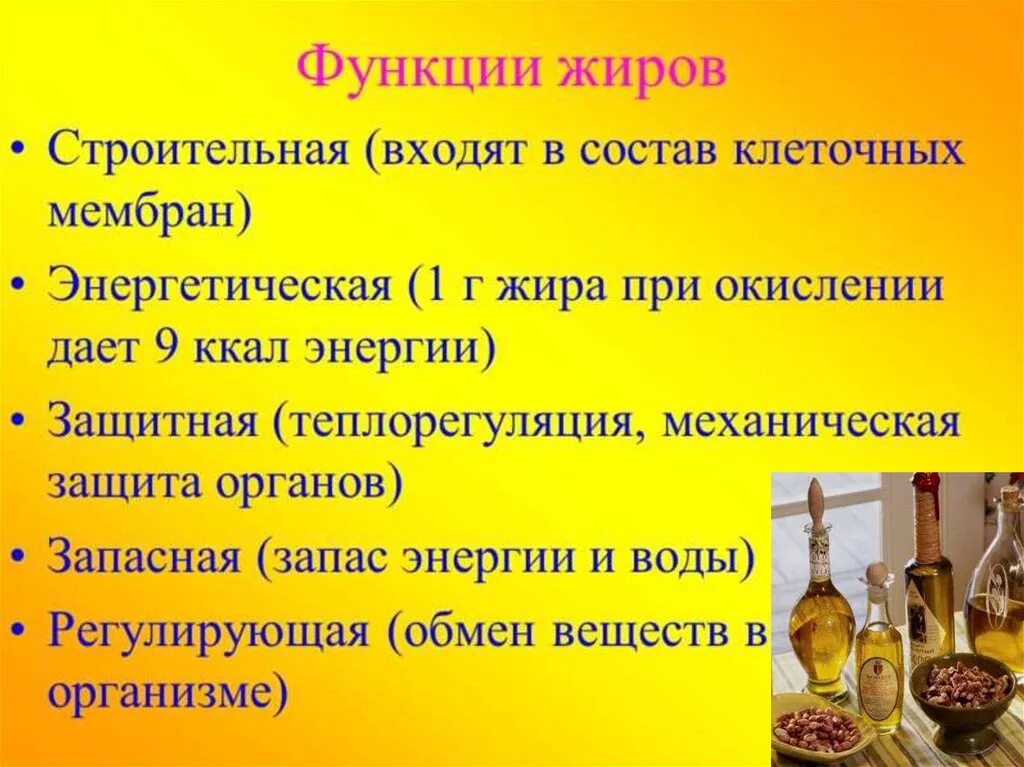 Функции жиров

• Строительная (входят в состав клеточных мембран)

• Энергетическая (1 г жира при окислении дает 9 ккал энергии)

• Защитная (теплорегуляция, механическая защита органов)

• Запасная (запас энергии и воды)

• Регулирующая (обмен веществ в организме)